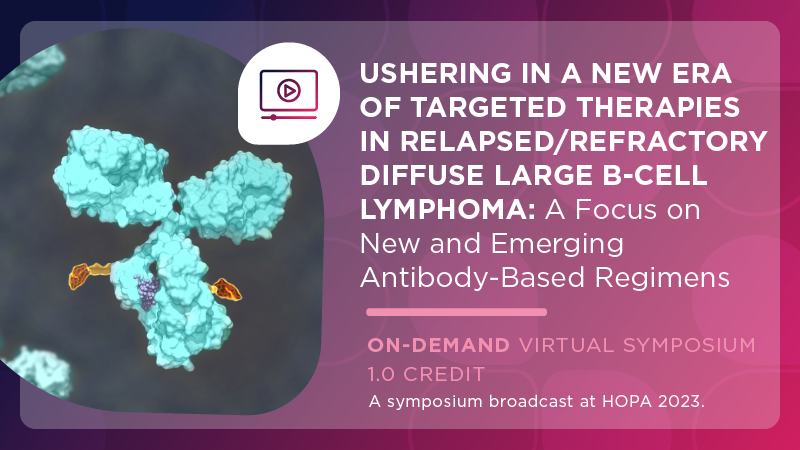 USHERING IN A NEW ERA OF TARGETED THERAPIES IN RELAPSED/REFRACTORY DIFFUSE LARGE B-CELL LYMPHOMA: A Focus on New and Emerging Antibody-Based Regimens

ON-DEMAND VIRTUAL SYMPOSIUM
1.0 CREDIT
A symposium broadcast at HOPA 2023.